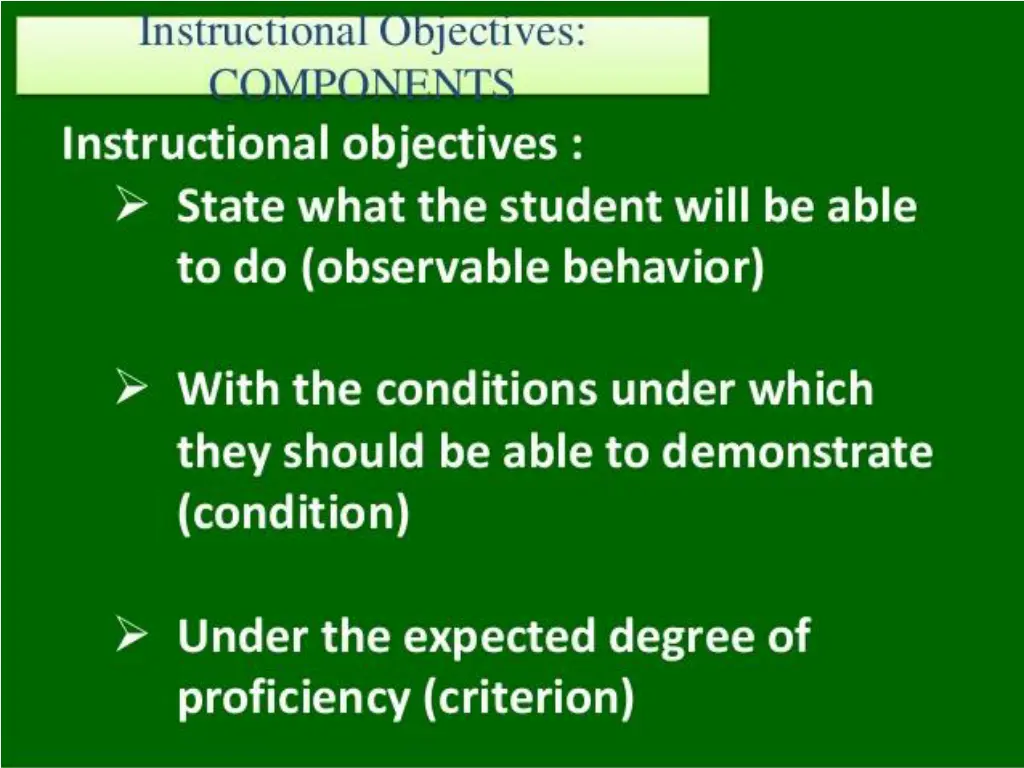 Instructional Objectives:
COMPONENTS

Instructional objectives :

➢ State what the student will be able to do (observable behavior)

➢ With the conditions under which they should be able to demonstrate (condition)

➢ Under the expected degree of proficiency (criterion)